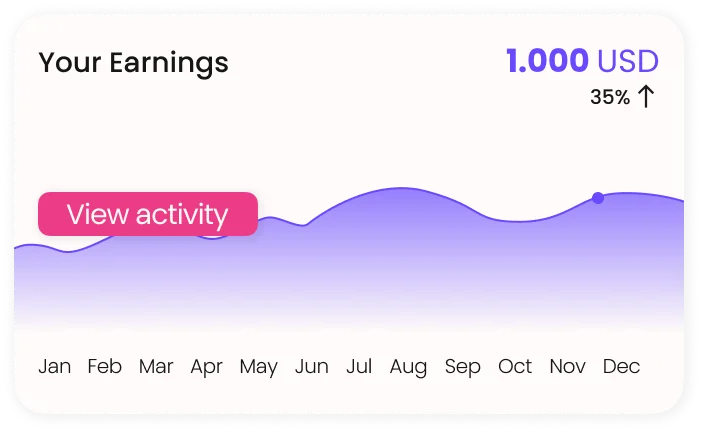 Your Earnings

1.000 USD
35% ↑

View activity

Jan Feb Mar Apr May Jun Jul Aug Sep Oct Nov Dec